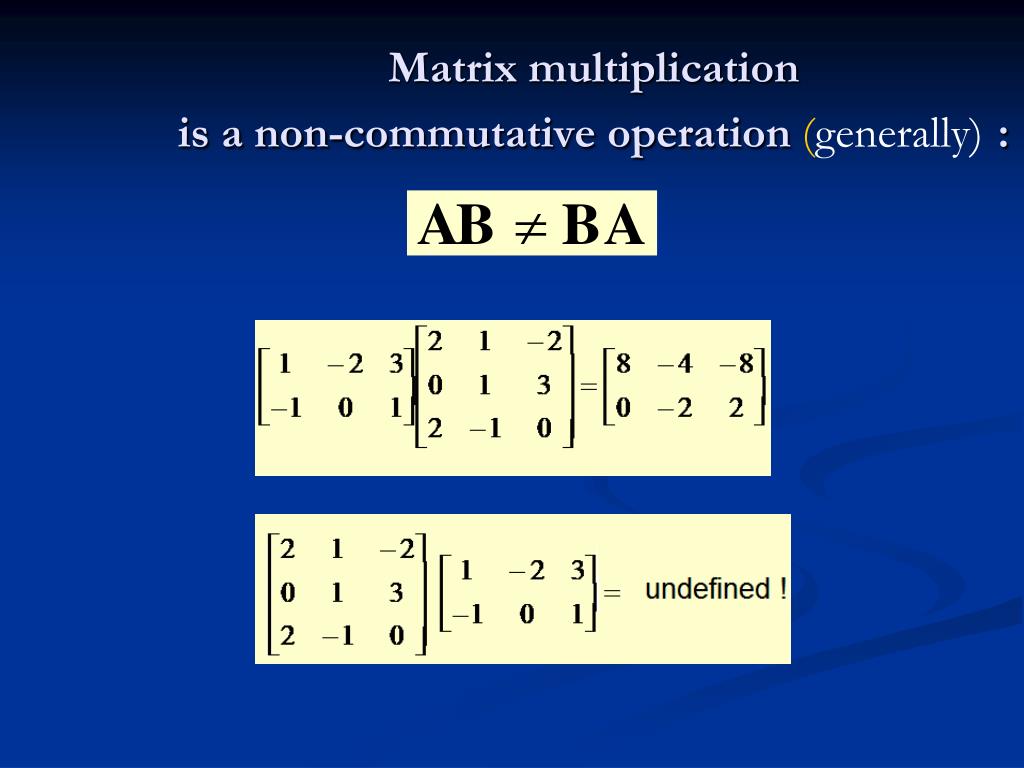 Matrix multiplication
is a non-commutative operation (generally) :

$AB \neq BA$

$\begin{bmatrix} 1 & -2 & 3 \\ -1 & 0 & 1 \end{bmatrix} \begin{bmatrix} 2 & 1 & -2 \\ 0 & 1 & 3 \\ 2 & -1 & 0 \end{bmatrix} = \begin{bmatrix} 8 & -4 & -8 \\ 0 & -2 & 2 \end{bmatrix}$

$\begin{bmatrix} 2 & 1 & -2 \\ 0 & 1 & 3 \\ 2 & -1 & 0 \end{bmatrix} \begin{bmatrix} 1 & -2 & 3 \\ -1 & 0 & 1 \end{bmatrix} =$ undefined !